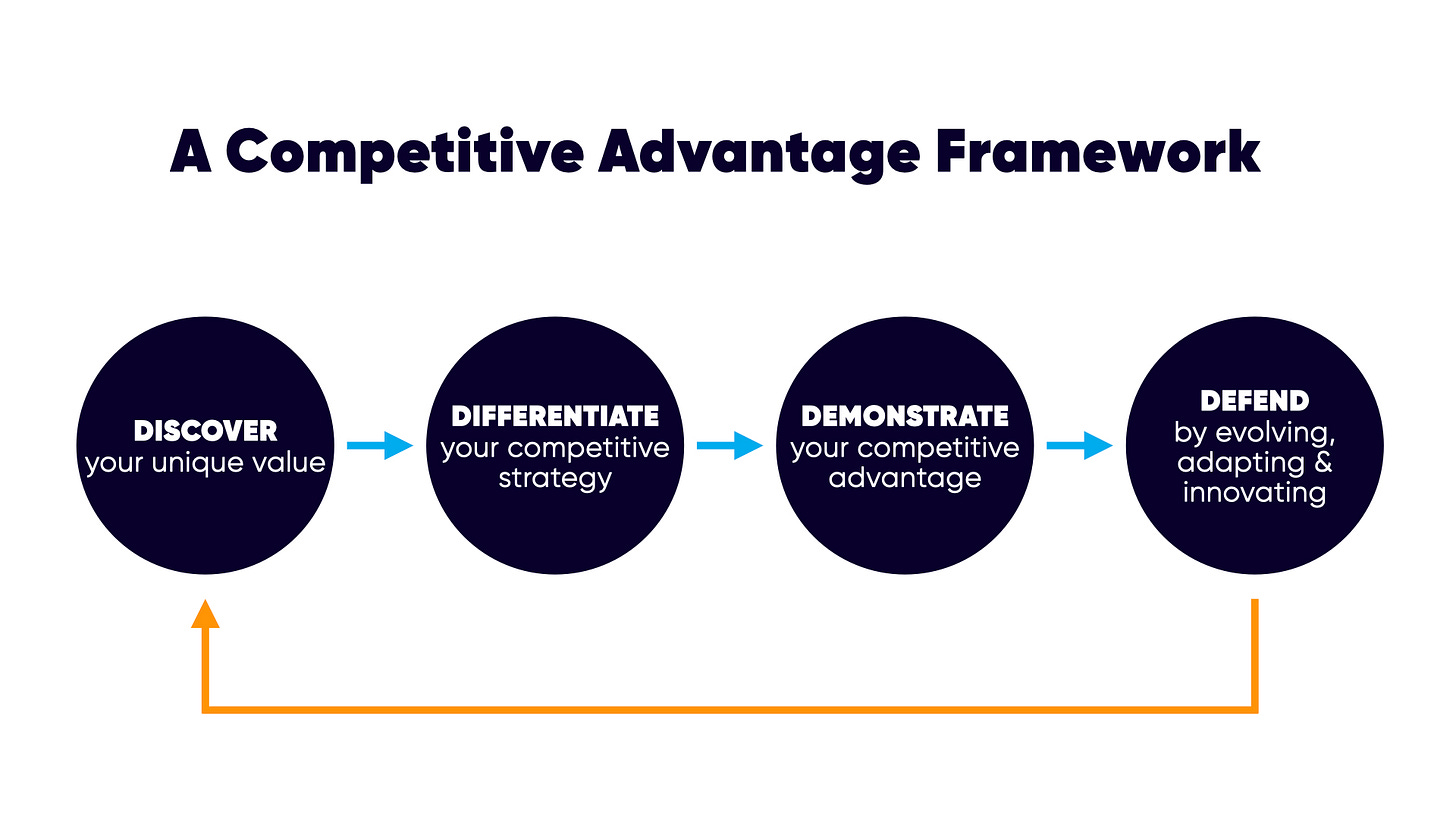 A Competitive Advantage Framework

DISCOVER
your unique value

DIFFERENTIATE
your competitive strategy

DEMONSTRATE
your competitive advantage

DEFEND
by evolving, adapting & innovating